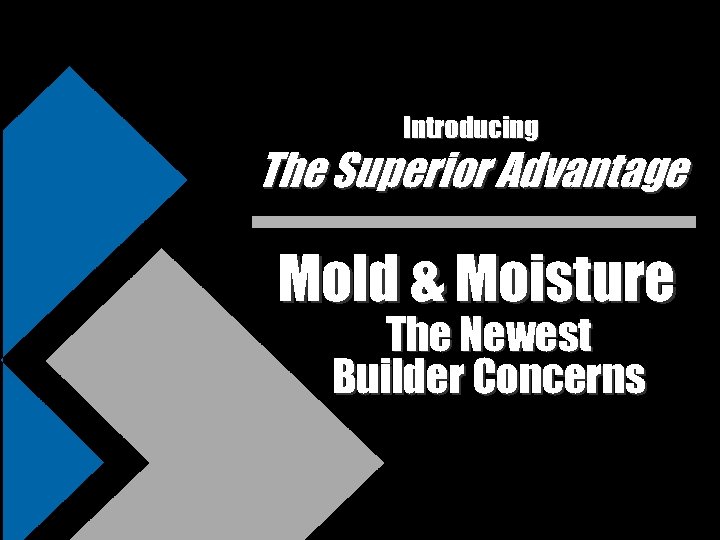 Introducing
The Superior Advantage

Mold & Moisture
The Newest
Builder Concerns